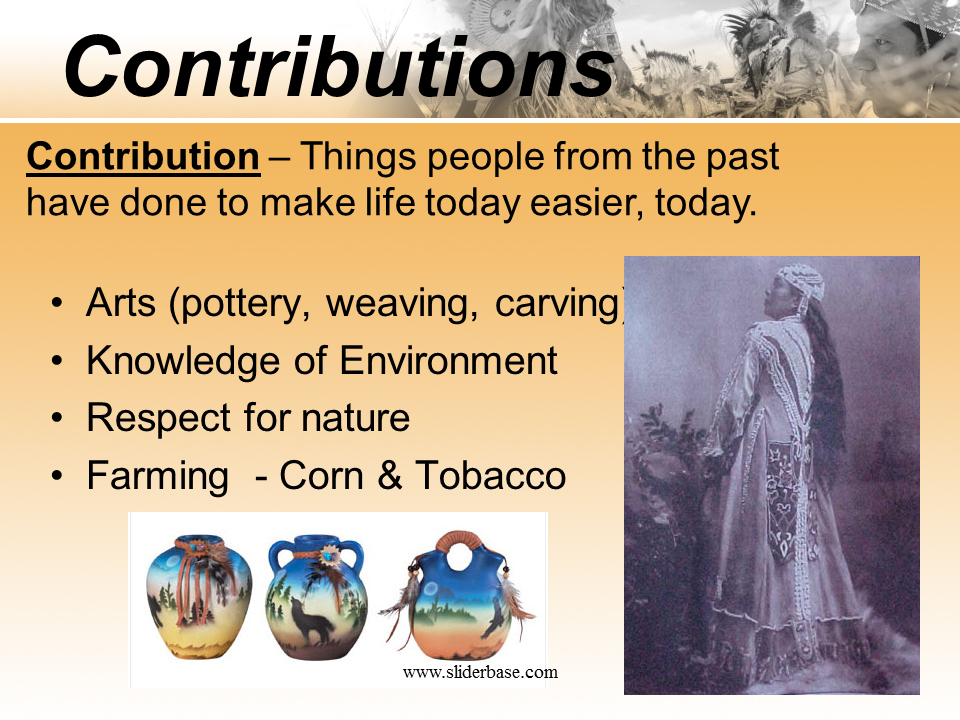 Contributions

Contribution – Things people from the past have done to make life today easier, today.

• Arts (pottery, weaving, carving)
• Knowledge of Environment
• Respect for nature
• Farming - Corn & Tobacco

www.sliderbase.com